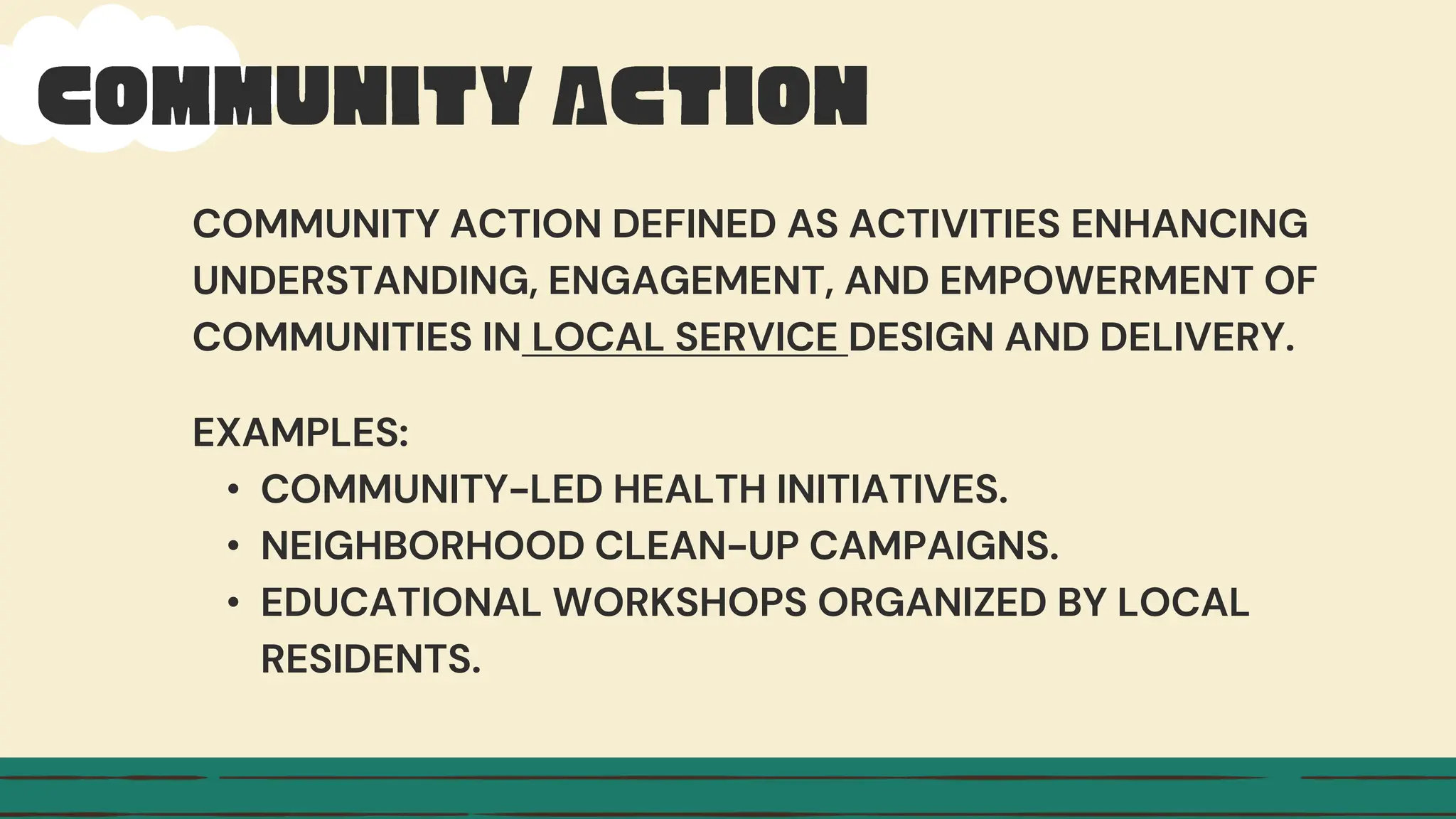 COMMUNITY ACTION

COMMUNITY ACTION DEFINED AS ACTIVITIES ENHANCING UNDERSTANDING, ENGAGEMENT, AND EMPOWERMENT OF COMMUNITIES IN LOCAL SERVICE DESIGN AND DELIVERY.

EXAMPLES:
• COMMUNITY-LED HEALTH INITIATIVES.
• NEIGHBORHOOD CLEAN-UP CAMPAIGNS.
• EDUCATIONAL WORKSHOPS ORGANIZED BY LOCAL RESIDENTS.